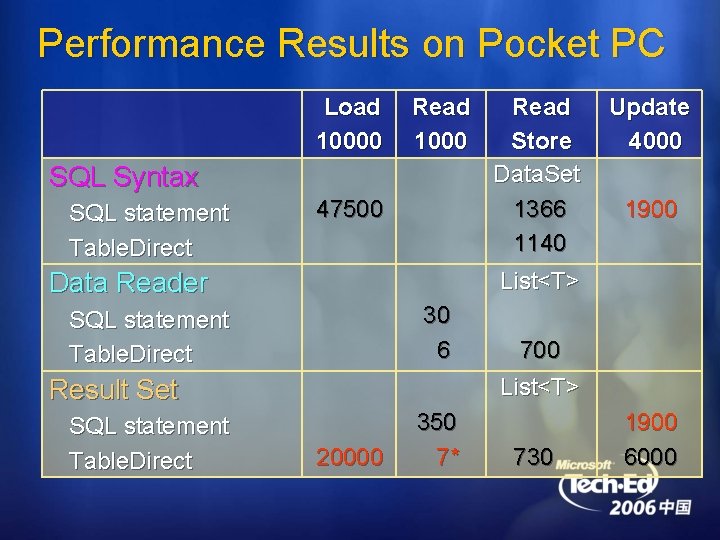 Performance Results on Pocket PC

|  | Load 10000 | Read 1000 | Read Store | Update 4000 |
|---|---|---|---|---|
| SQL Syntax |  |  | DataSet |  |
| SQL statement | 47500 |  | 1366 | 1900 |
| TableDirect |  |  | 1140 |  |
| Data Reader |  |  | List<T> |  |
| SQL statement |  | 30 |  |  |
| TableDirect |  | 6 | 700 |  |
| Result Set |  |  | List<T> |  |
| SQL statement |  | 350 |  | 1900 |
| TableDirect | 20000 | 7* | 730 | 6000 |

Microsoft
Tech·Ed
2006中国